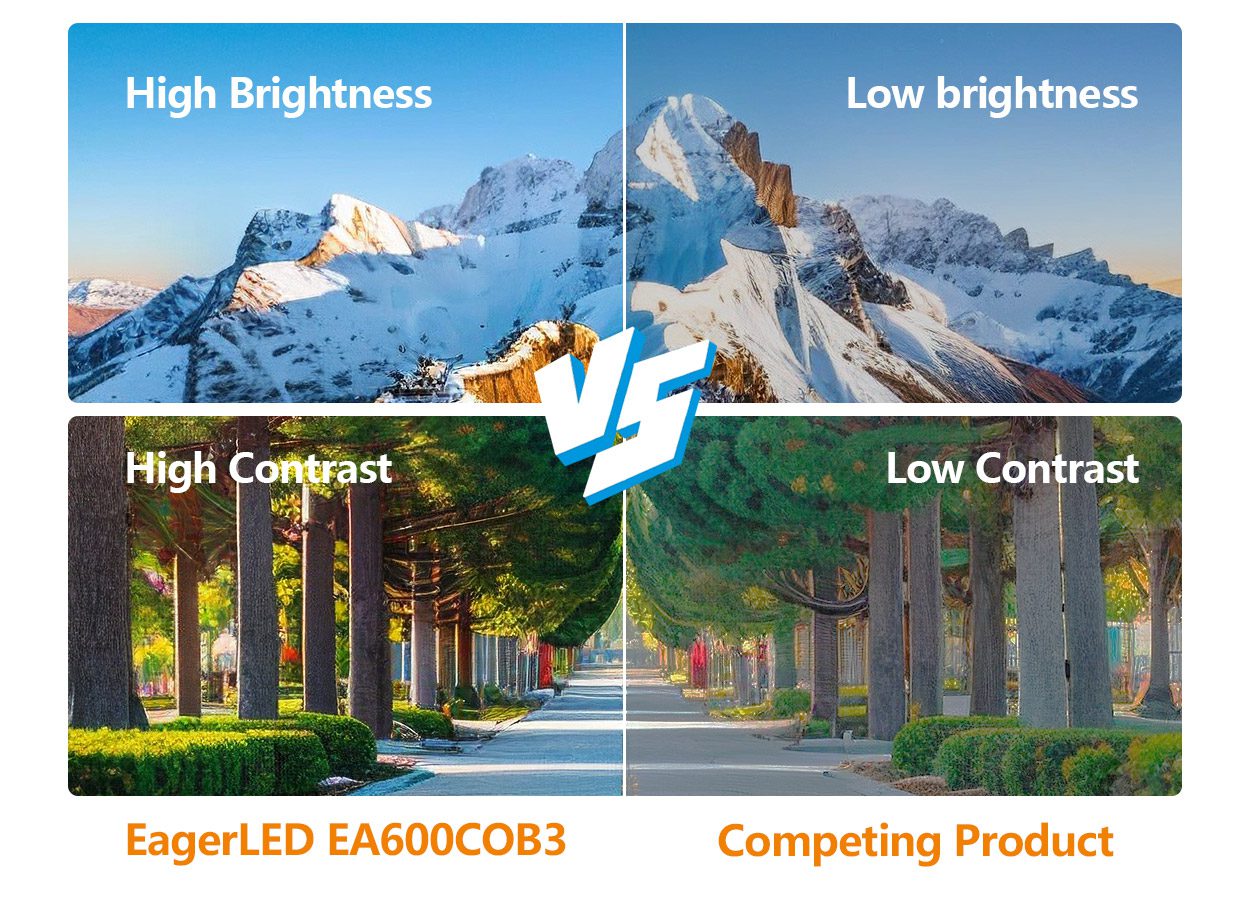 High Brightness

Low brightness

VS

High Contrast

Low Contrast

EagerLED EA600COB3

Competing Product